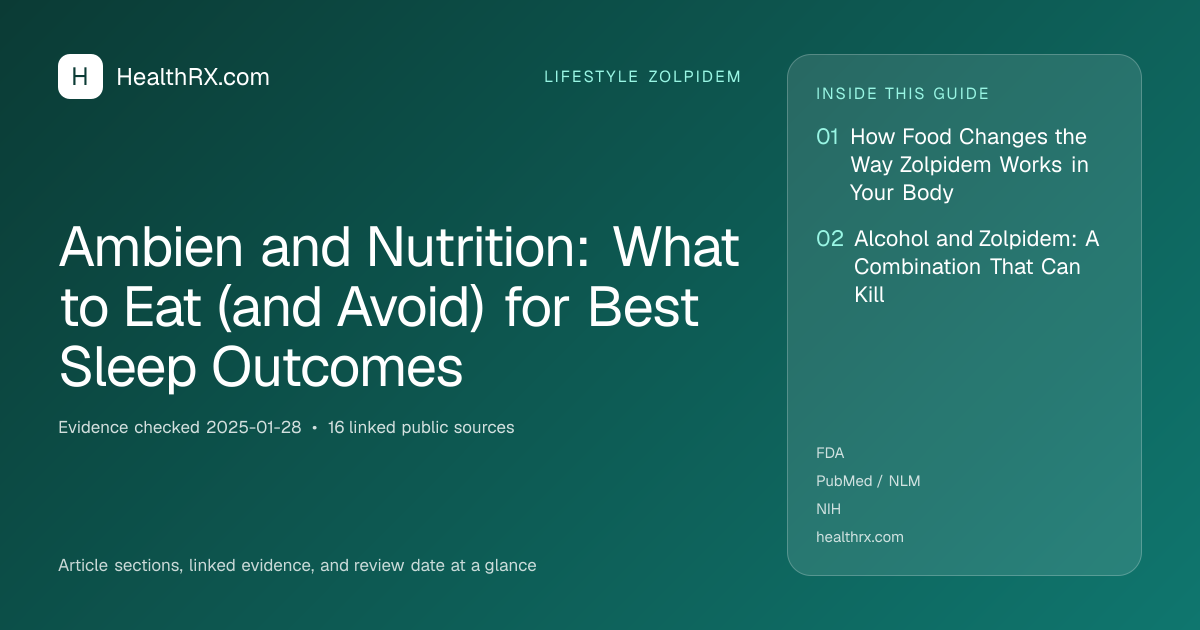 H HealthRX.com

LIFESTYLE ZOLPIDEM

Ambien and Nutrition: What to Eat (and Avoid) for Best Sleep Outcomes

Evidence checked 2025-01-28 • 16 linked public sources

Article sections, linked evidence, and review date at a glance

INSIDE THIS GUIDE

01 How Food Changes the Way Zolpidem Works in Your Body

02 Alcohol and Zolpidem: A Combination That Can Kill

FDA
PubMed / NLM
NIH
healthrx.com